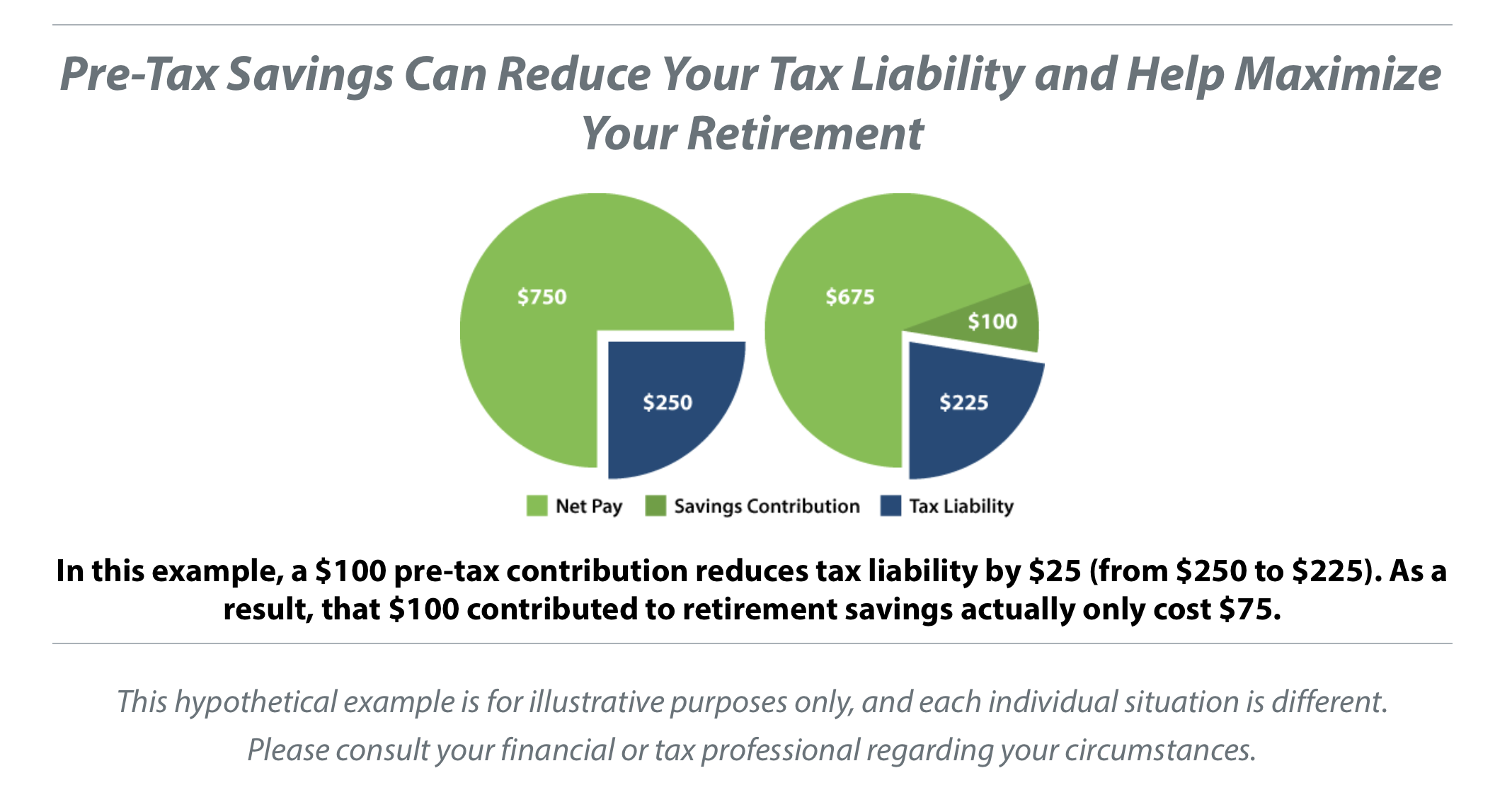 Pre-Tax Savings Can Reduce Your Tax Liability and Help Maximize Your Retirement

\$750

\$250

\$675

\$100

\$225

Net Pay Savings Contribution Tax Liability

In this example, a \$100 pre-tax contribution reduces tax liability by \$25 (from \$250 to \$225). As a result, that \$100 contributed to retirement savings actually only cost \$75.

This hypothetical example is for illustrative purposes only, and each individual situation is different. Please consult your financial or tax professional regarding your circumstances.